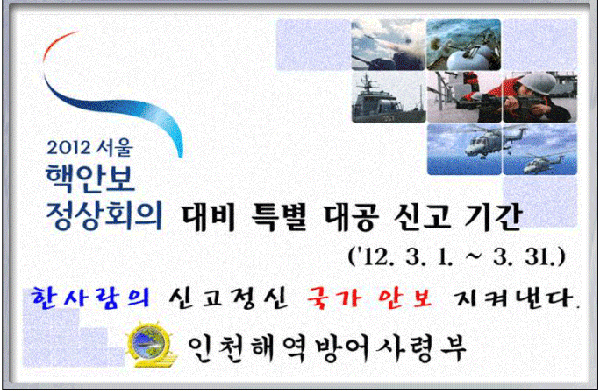 2012 서울
핵안보
정상회의 대비 특별 대공 신고 기간

('12. 3. 1. ~ 3. 31.)

한사람의 신고정신 국가 안보 지켜낸다.

인천해역방어사령부